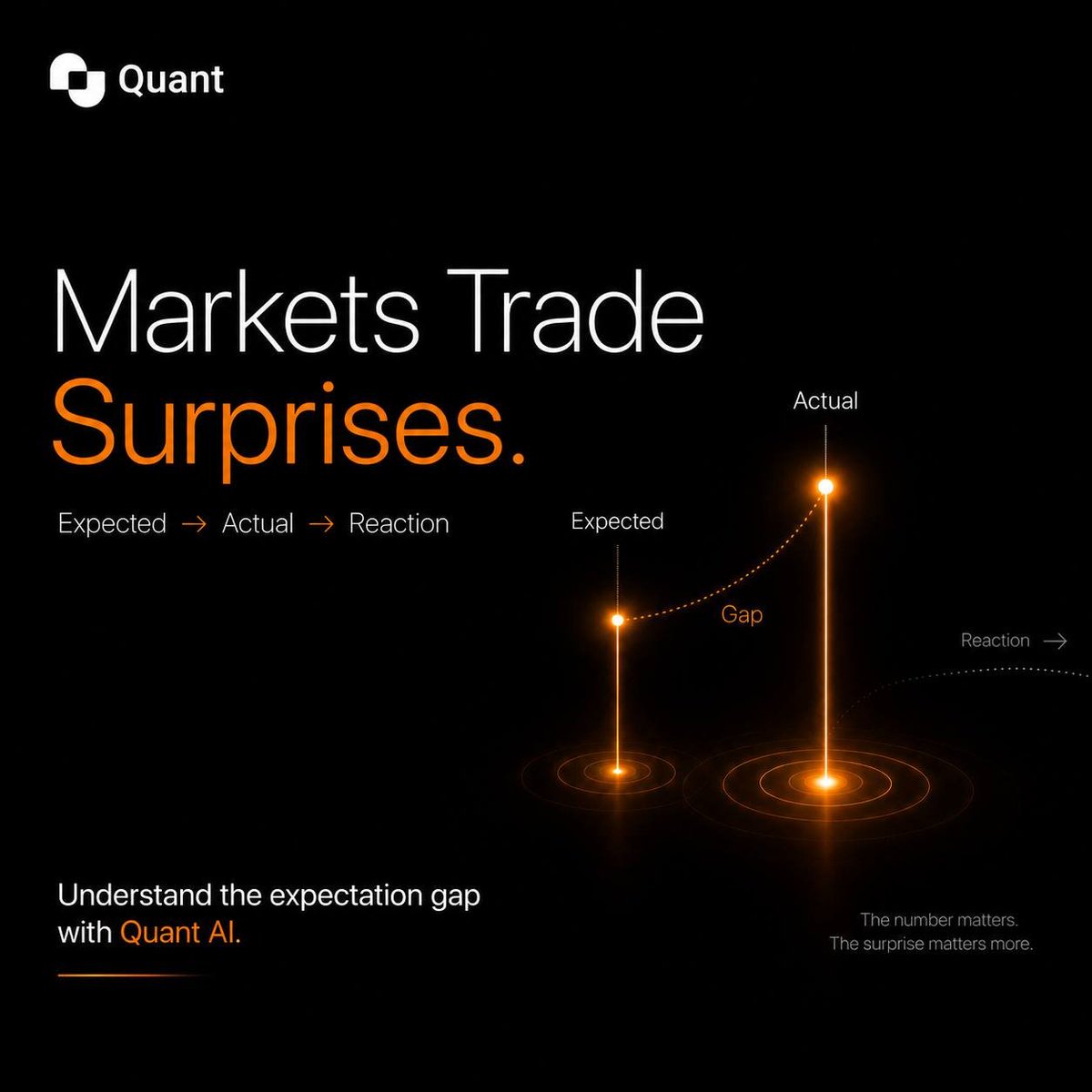 Quant

Markets Trade
Surprises.

Expected → Actual → Reaction

Actual

Expected

Gap

Reaction →

Understand the expectation gap with Quant AI.

The number matters.
The surprise matters more.